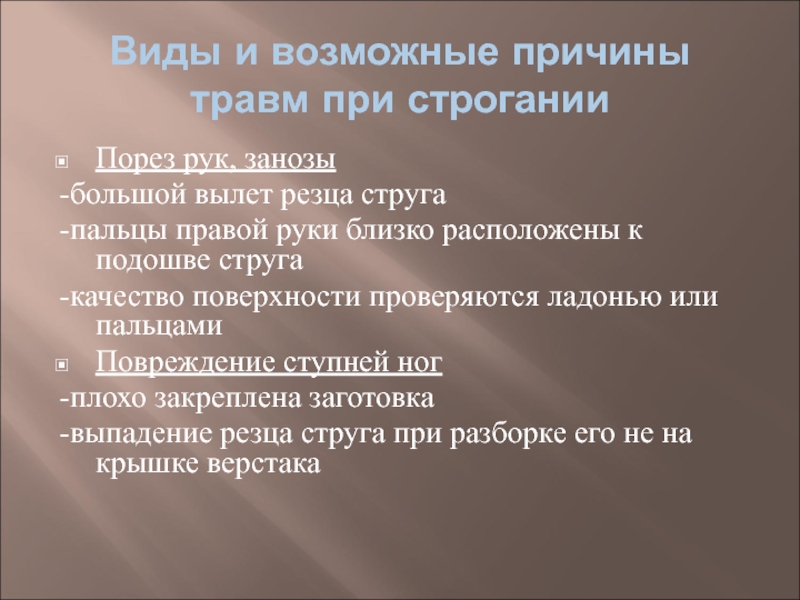 Виды и возможные причины травм при строгании

Порез рук, занозы
-большой вылет резца струга
-пальцы правой руки близко расположены к подошве струга
-качество поверхности проверяются ладонью или пальцами

Повреждение ступней ног
-плохо закреплена заготовка
-выпадение резца струга при разборке его не на крышке верстака